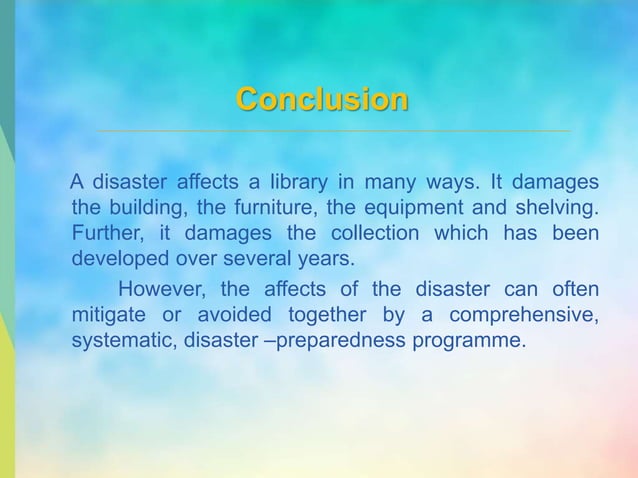 Conclusion

A disaster affects a library in many ways. It damages the building, the furniture, the equipment and shelving. Further, it damages the collection which has been developed over several years.

However, the affects of the disaster can often mitigate or avoided together by a comprehensive, systematic, disaster –preparedness programme.